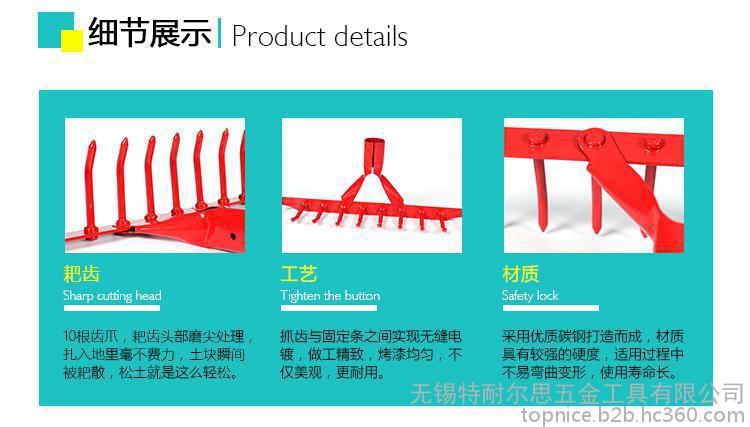 细节展示 | Product details

耙齿
Sharp cutting head

10根齿爪，耙齿头部磨尖处理，扎入地里毫不费力，土块瞬间被耙散，松土就是这么轻松。

工艺
Tighten the button

抓齿与固定条之间实现无缝电镀，做工精致，烤漆均匀，不仅美观，更耐用。

材质
Safety lock

采用优质碳钢打造而成，材质具有较强的硬度，适用过程中不易弯曲变形，使用寿命长。

无锡特耐尔思五金工具有限公司
topnice.b2b.hc360.com